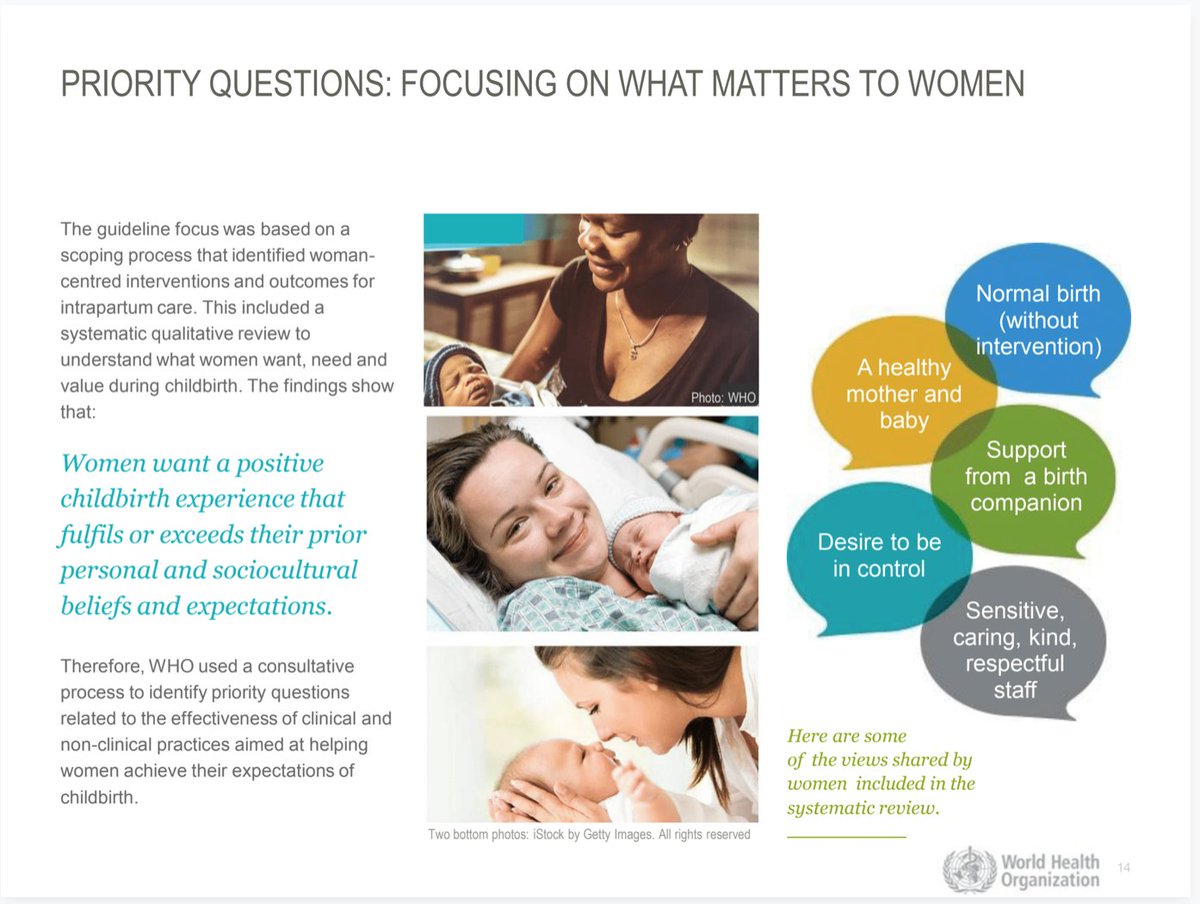 PRIORITY QUESTIONS: FOCUSING ON WHAT MATTERS TO WOMEN

The guideline focus was based on a scoping process that identified woman-centred interventions and outcomes for intrapartum care. This included a systematic qualitative review to understand what women want, need and value during childbirth. The findings show that:

Women want a positive childbirth experience that fulfils or exceeds their prior personal and sociocultural beliefs and expectations.

Therefore, WHO used a consultative process to identify priority questions related to the effectiveness of clinical and non-clinical practices aimed at helping women achieve their expectations of childbirth.

Photo: WHO

Two bottom photos: iStock by Getty Images. All rights reserved

Normal birth (without intervention)

A healthy mother and baby

Support from a birth companion

Desire to be in control

Sensitive, caring, kind, respectful staff

Here are some of the views shared by women included in the systematic review.

World Health Organization

14